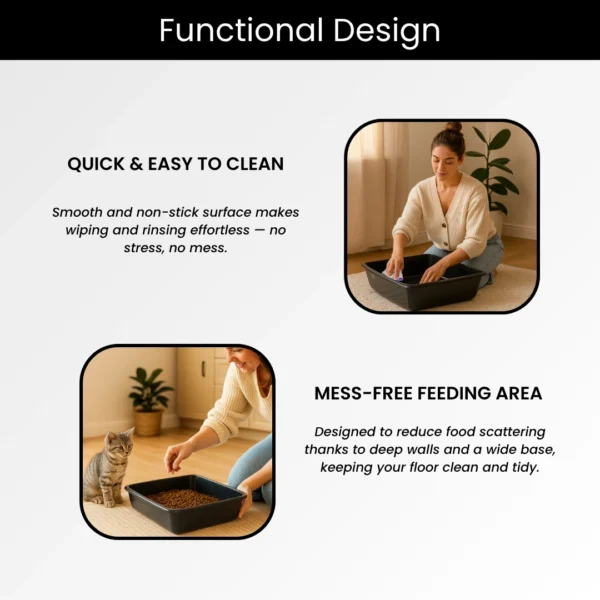 Functional Design

QUICK & EASY TO CLEAN

Smooth and non-stick surface makes wiping and rinsing effortless — no stress, no mess.

MESS-FREE FEEDING AREA

Designed to reduce food scattering thanks to deep walls and a wide base, keeping your floor clean and tidy.